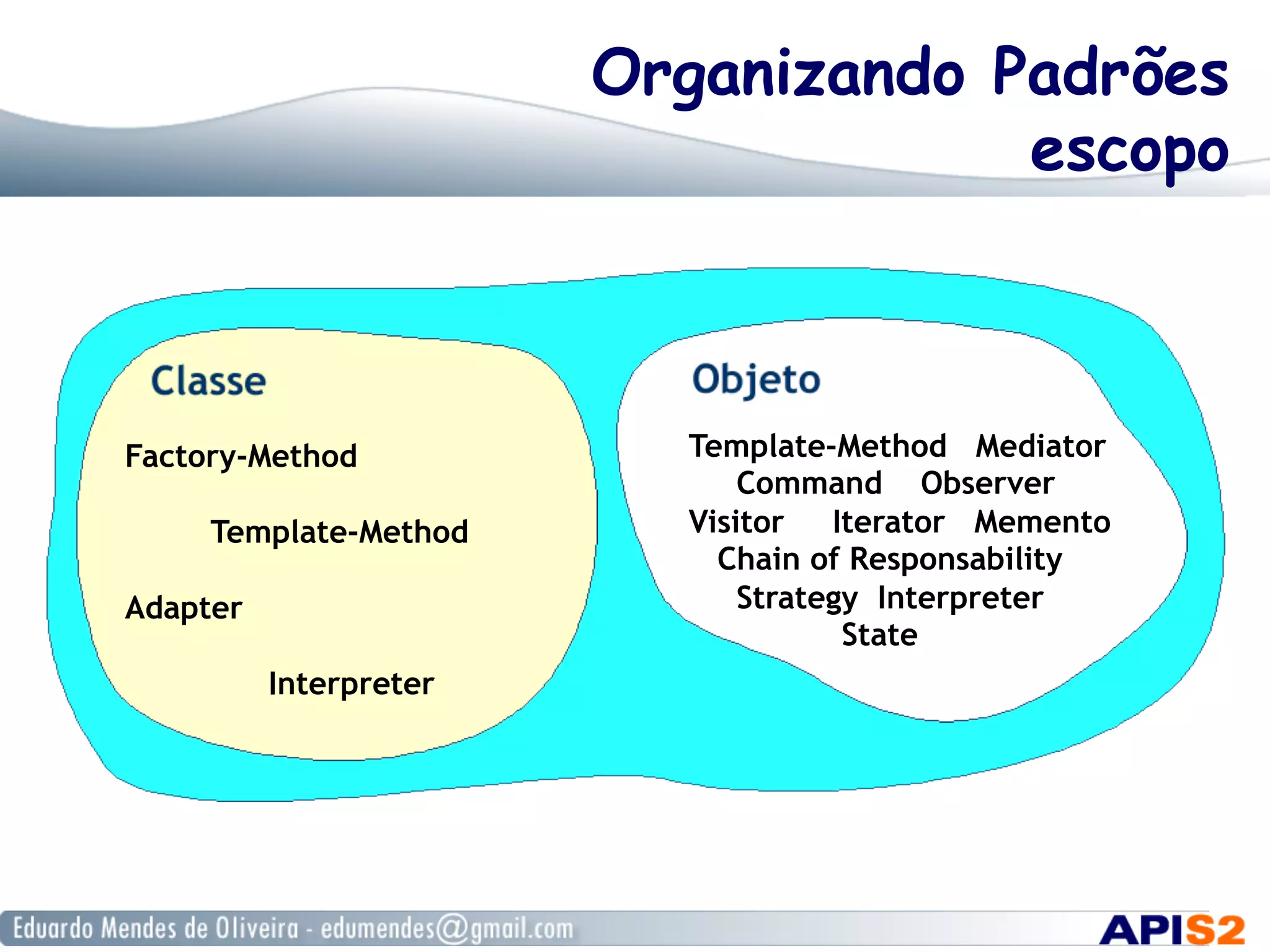 Organizando Padrões
escopo

Classe

Factory-Method

Template-Method

Adapter

Interpreter

Objeto

Template-Method Mediator
Command Observer
Visitor Iterator Memento
Chain of Responsability
Strategy Interpreter
State

Eduardo Mendes de Oliveira - edumendes@gmail.com

APIS2